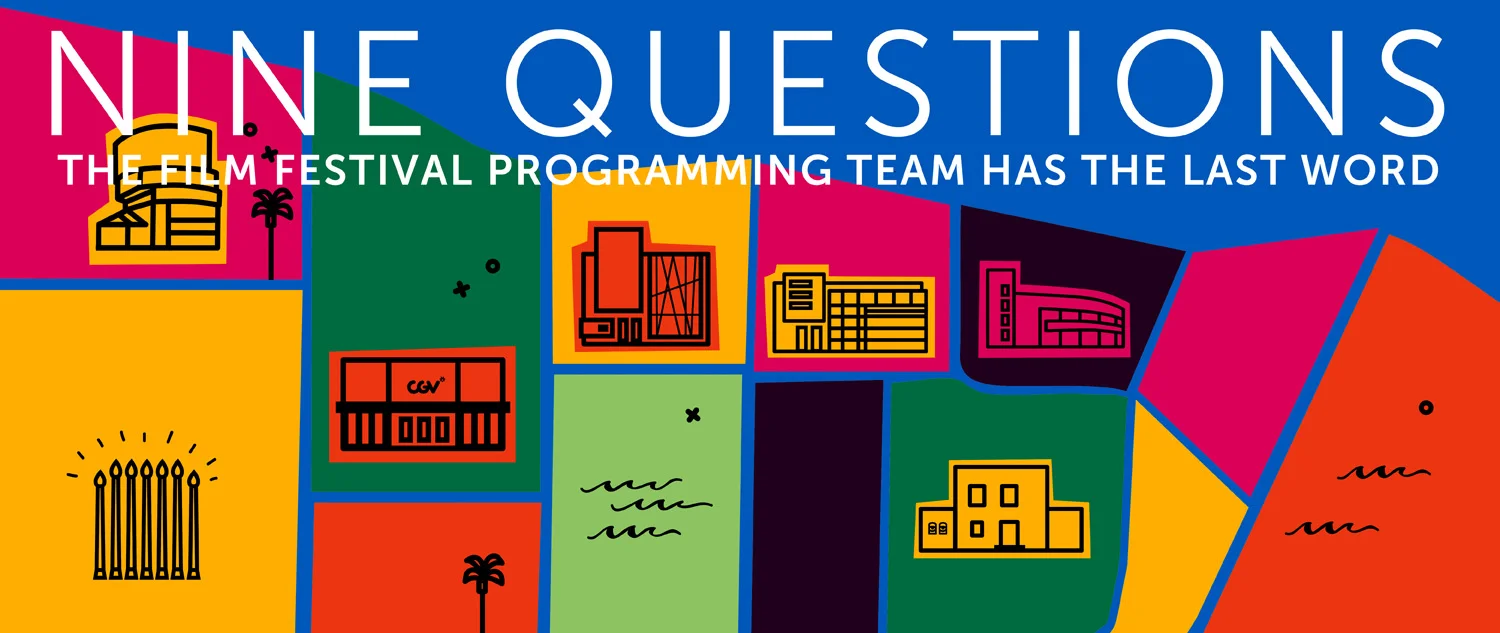 NINE QUESTIONS

THE FILM FESTIVAL PROGRAMMING TEAM HAS THE LAST WORD

CGV